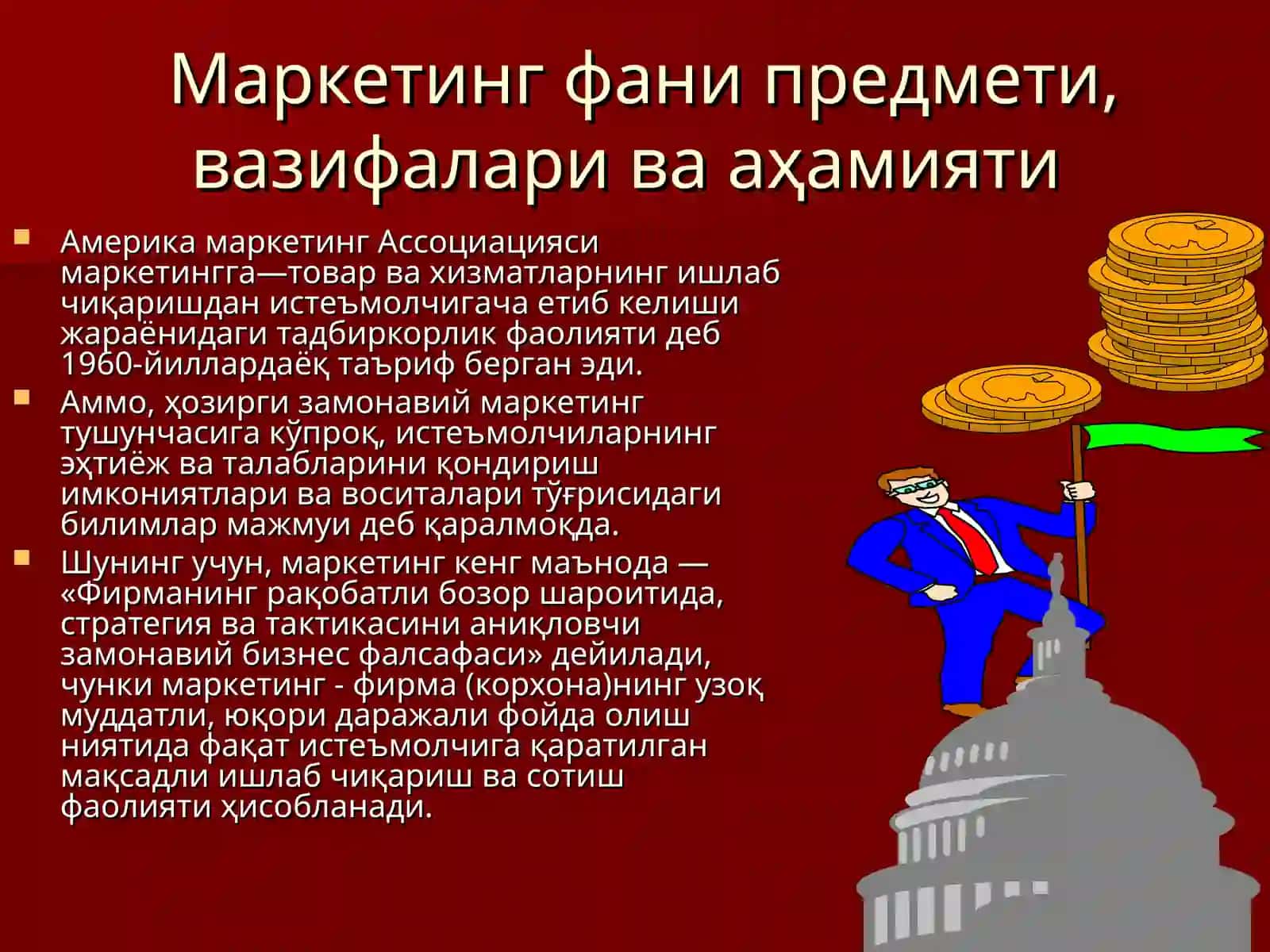 Маркетинг фани предмети, вазифалари ва аҳамияти

Америка маркетинг Ассоциацияси маркетингга—товар ва хизматларнинг ишлаб чиқаришдан истеъмолчигача етиб келиши жараёнидаги тадбиркорлик фаолияти деб 1960-йиллардаёқ таъриф берган эди.

Аммо, ҳозирги замонавий маркетинг тушунчасига кўпроқ, истеъмолчиларнинг эҳтиёж ва талабларини қондириш имкониятлари ва воситалари тўғрисидаги билимлар мажмуи деб қаралмоқда.

Шунинг учун, маркетинг кенг маънода — «Фирманинг рақобатли бозор шароитида, стратегия ва тактикасини аниқловчи замонавий бизнес фалсафаси» дейилади, чунки маркетинг - фирма (корхона)нинг узоқ муддатли, юқори даражали фойда олиш ниятида фақат истеъмолчига қаратилган мақсадли ишлаб чиқариш ва сотиш фаолияти ҳисобланади.